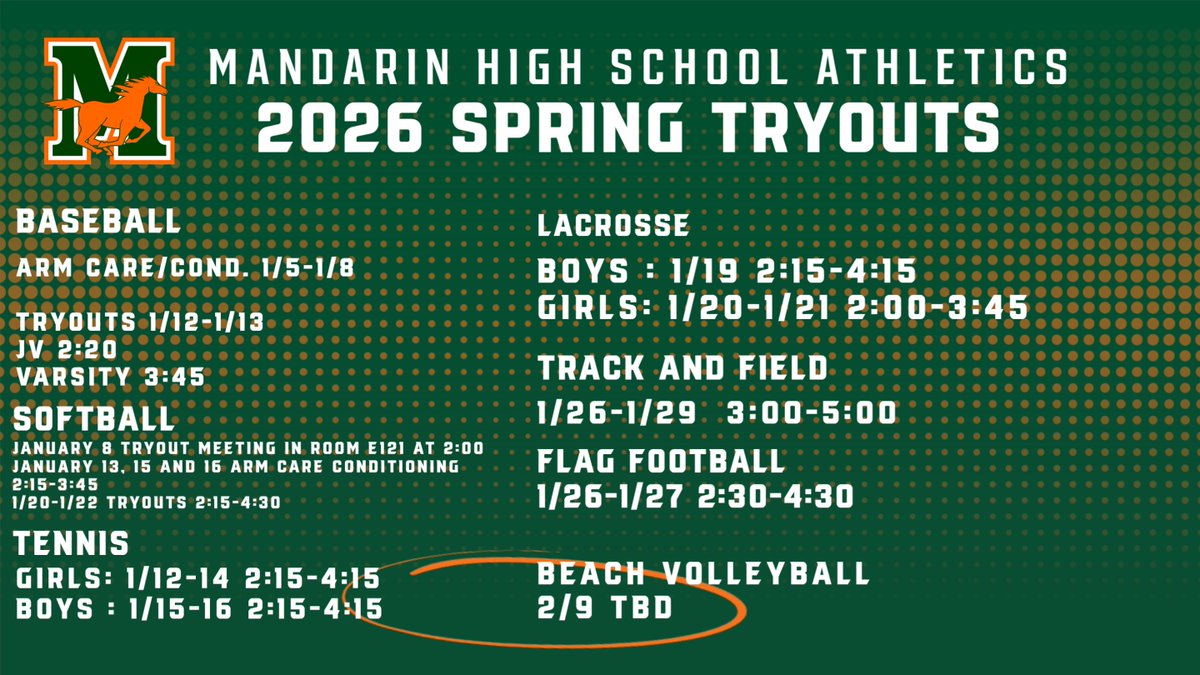 M

MANDARIN HIGH SCHOOL ATHLETICS
2026 SPRING TRYOUTS

BASEBALL
ARM CARE/COND. 1/5-1/8

TRYOUTS 1/12-1/13
JV 2:20
VARSITY 3:45

SOFTBALL
JANUARY 8 TRYOUT MEETING IN ROOM E121 AT 2:00
JANUARY 13, 15 AND 16 ARM CARE CONDITIONING 2:15-3:45
1/20-1/22 TRYOUTS 2:15-4:30

TENNIS
GIRLS: 1/12-14 2:15-4:15
BOYS : 1/15-16 2:15-4:15

LACROSSE
BOYS : 1/19 2:15-4:15
GIRLS: 1/20-1/21 2:00-3:45

TRACK AND FIELD
1/26-1/29 3:00-5:00

FLAG FOOTBALL
1/26-1/27 2:30-4:30

BEACH VOLLEYBALL
2/9 TBD